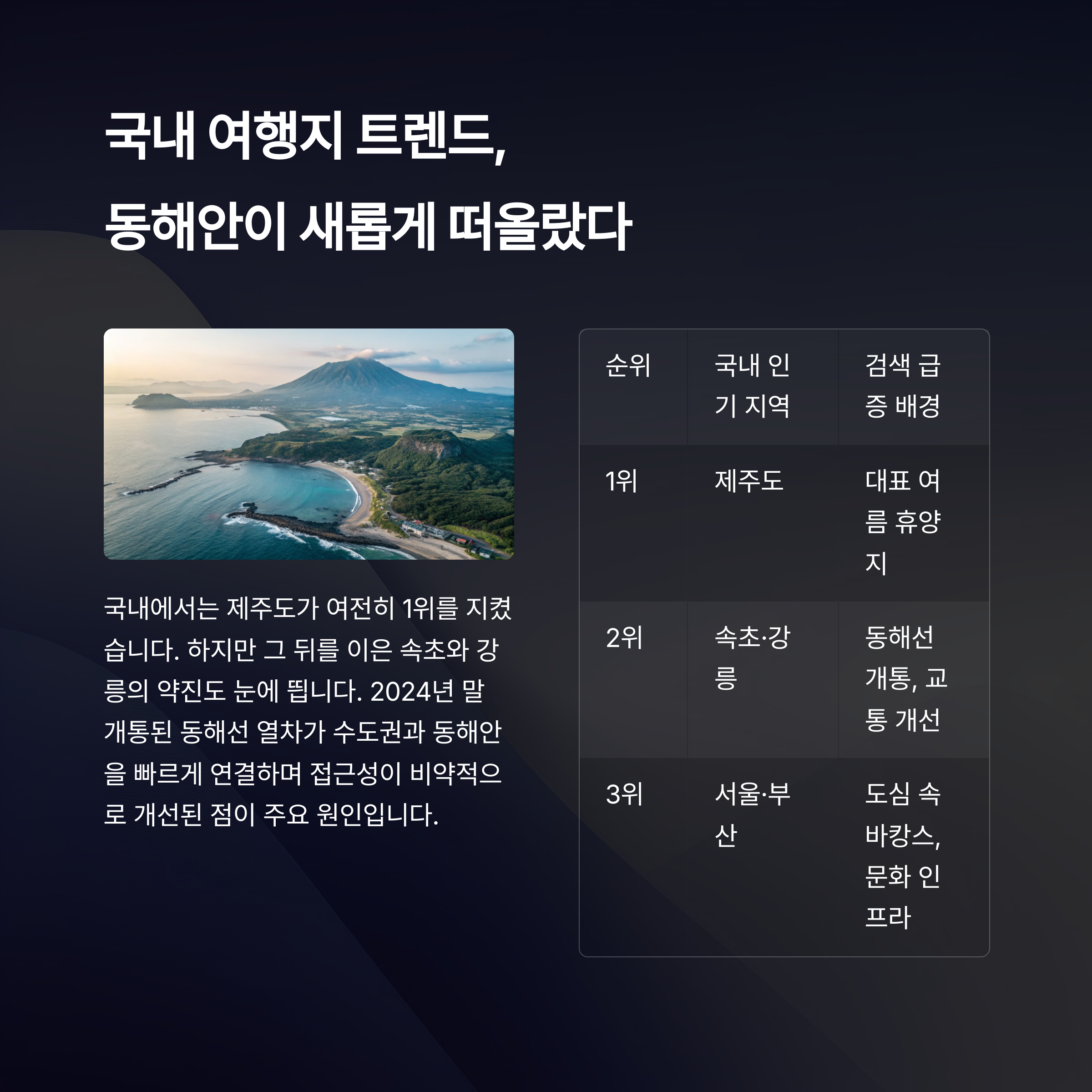 국내 여행지 트렌드,
동해안이 새롭게 떠올랐다

국내에서는 제주도가 여전히 1위를 지켰습니다. 하지만 그 뒤를 이은 속초와 강릉의 약진도 눈에 띕니다. 2024년 말 개통된 동해선 열차가 수도권과 동해안을 빠르게 연결하며 접근성이 비약적으로 개선된 점이 주요 원인입니다.

| 순위 | 국내 인기 지역 | 검색 급증 배경 |
|---|---|---|
| 1위 | 제주도 | 대표 여름 휴양지 |
| 2위 | 속초·강릉 | 동해선 개통, 교통 개선 |
| 3위 | 서울·부산 | 도심 속 바캉스, 문화 인프라 |